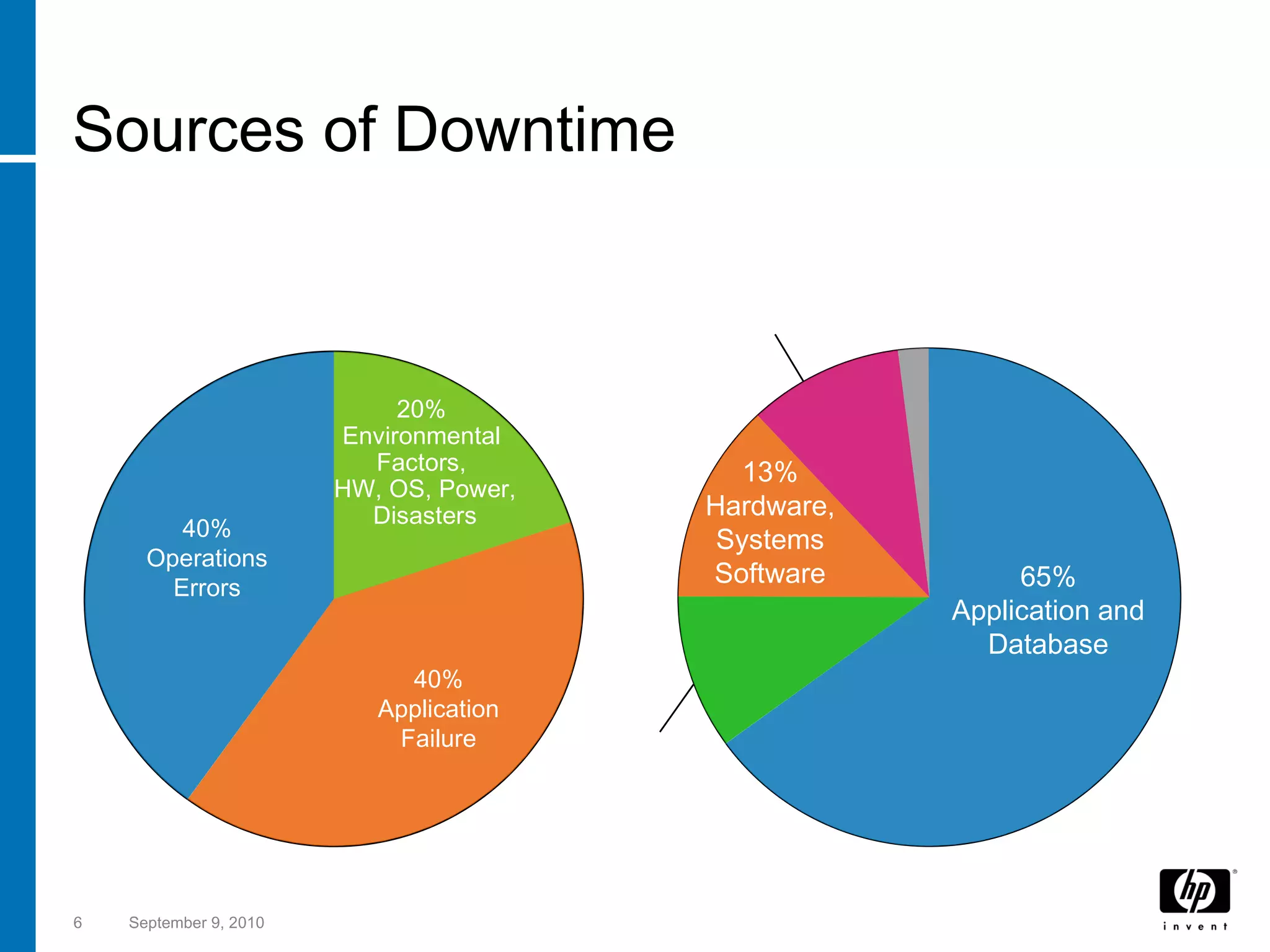 Sources of Downtime

40%
Operations
Errors

20%
Environmental
Factors,
HW, OS, Power,
Disasters

40%
Application
Failure

13%
Hardware,
Systems
Software

65%
Application and
Database

6 September 9, 2010

hp
invent